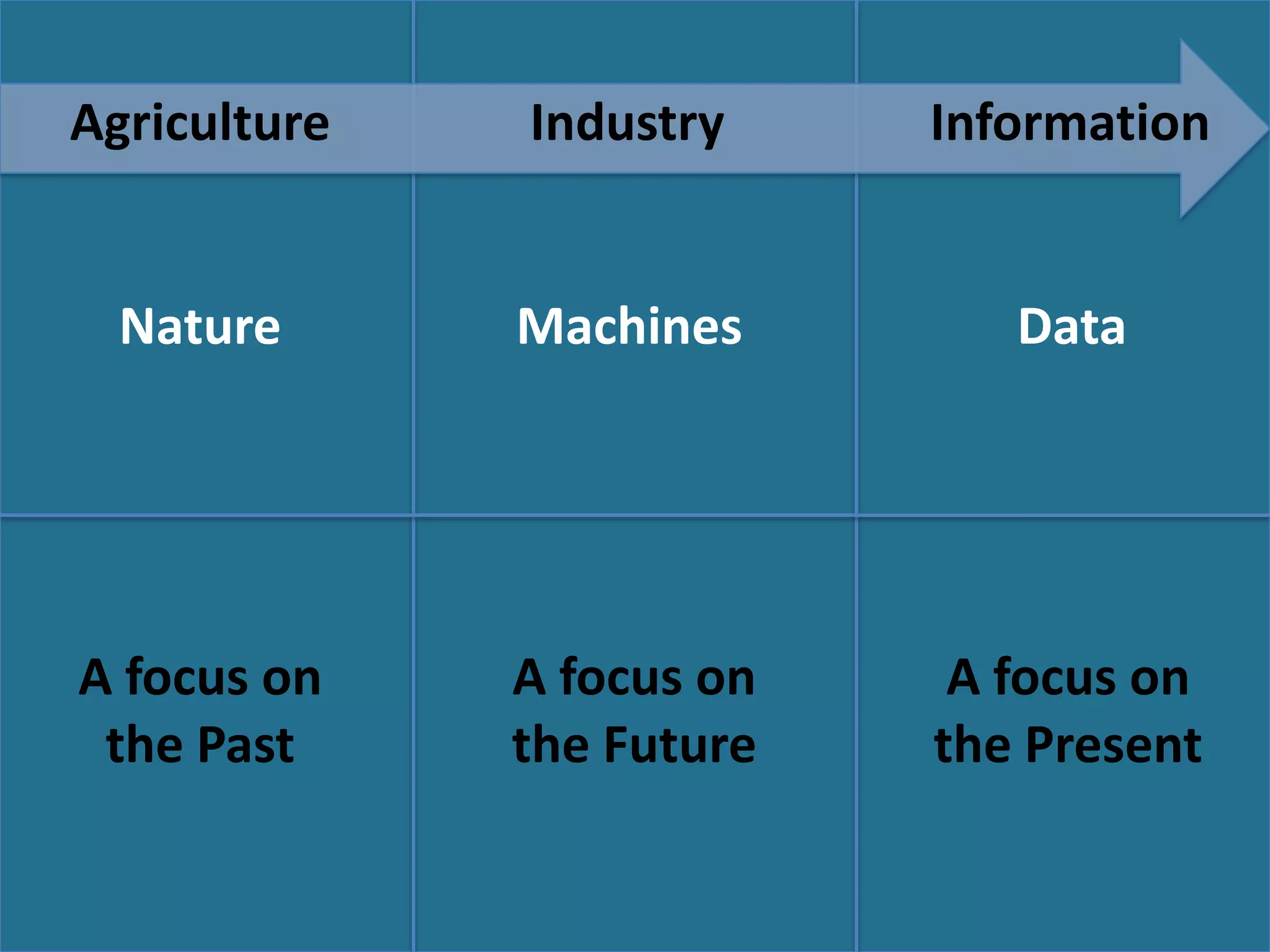 | Agriculture | Industry | Information |
|---|---|---|
| Nature | Machines | Data |
| A focus on the Past | A focus on the Future | A focus on the Present |